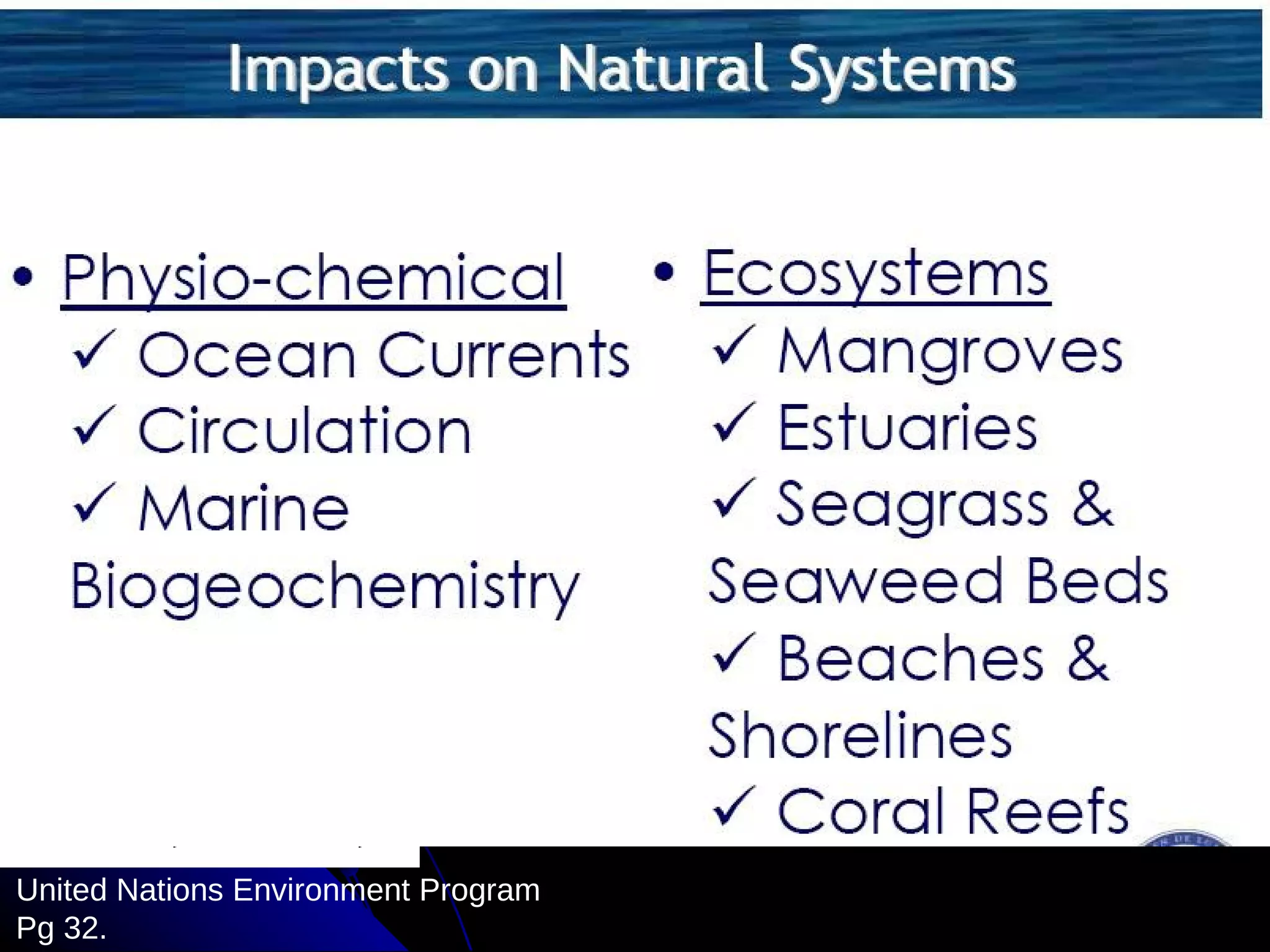 Impacts on Natural Systems

• Physio-chemical
✓ Ocean Currents
✓ Circulation
✓ Marine Biogeochemistry

• Ecosystems
✓ Mangroves
✓ Estuaries
✓ Seagrass & Seaweed Beds
✓ Beaches & Shorelines
✓ Coral Reefs

United Nations Environment Program
Pg 32.